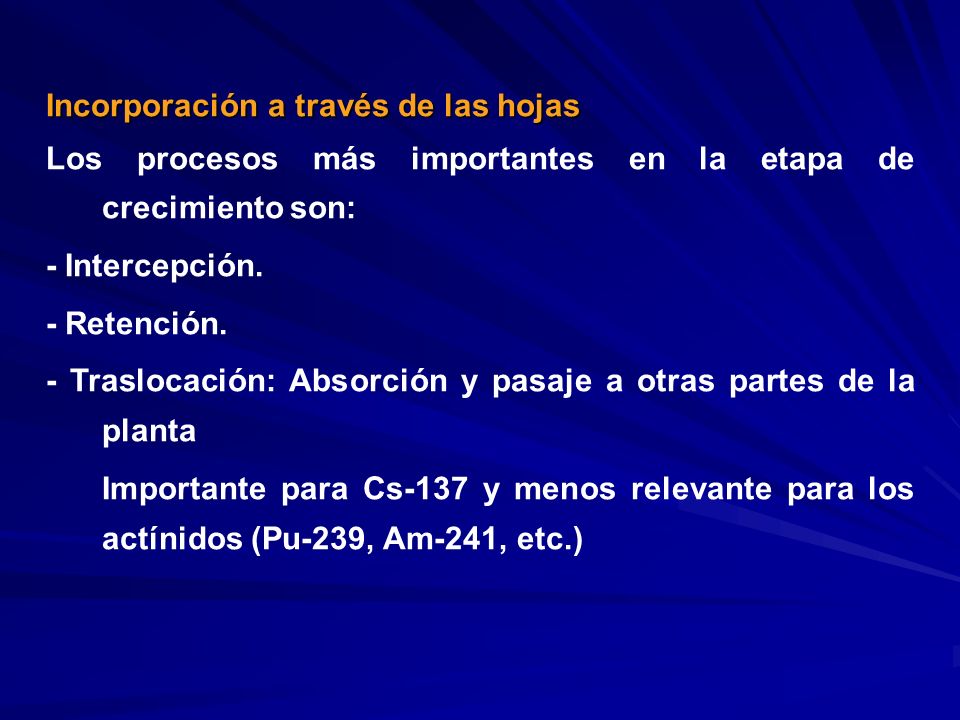 Incorporación a través de las hojas

Los procesos más importantes en la etapa de crecimiento son:

- Intercepción.

- Retención.

- Traslocación: Absorción y pasaje a otras partes de la planta

Importante para Cs-137 y menos relevante para los actínidos (Pu-239, Am-241, etc.)